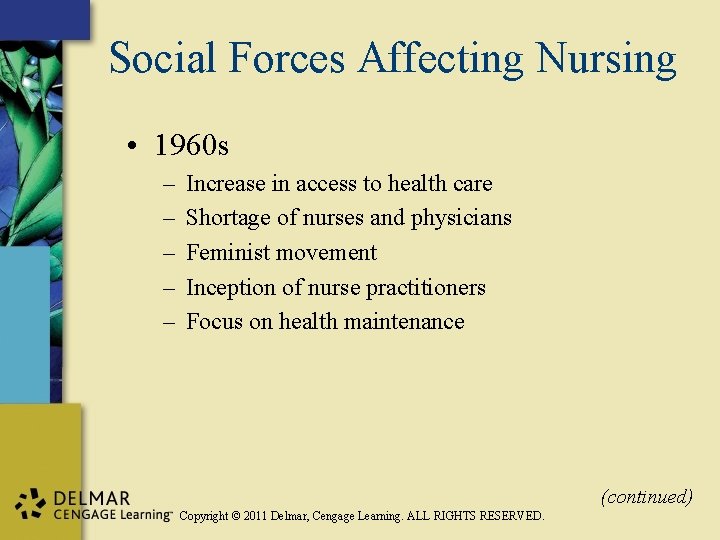 Social Forces Affecting Nursing

• 1960s
– Increase in access to health care
– Shortage of nurses and physicians
– Feminist movement
– Inception of nurse practitioners
– Focus on health maintenance

(continued)

DELMAR
CENGAGE Learning™ Copyright © 2011 Delmar, Cengage Learning. ALL RIGHTS RESERVED.